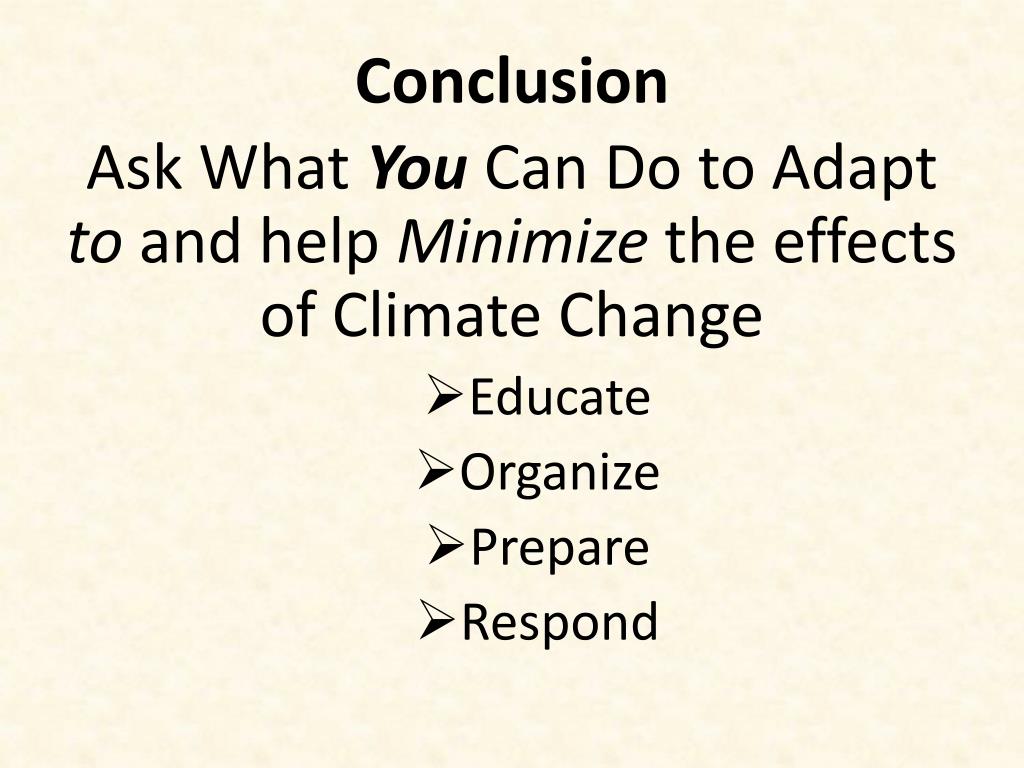 Conclusion

Ask What You Can Do to Adapt to and help Minimize the effects of Climate Change

➢Educate
➢Organize
➢Prepare
➢Respond